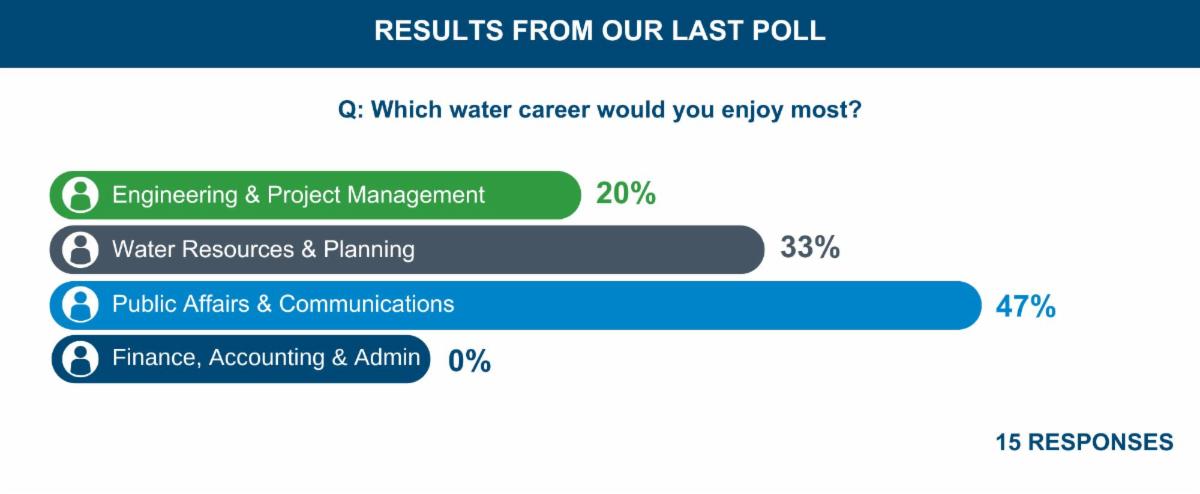 RESULTS FROM OUR LAST POLL

Q: Which water career would you enjoy most?

Engineering & Project Management 20%

Water Resources & Planning 33%

Public Affairs & Communications 47%

Finance, Accounting & Admin 0%

15 RESPONSES